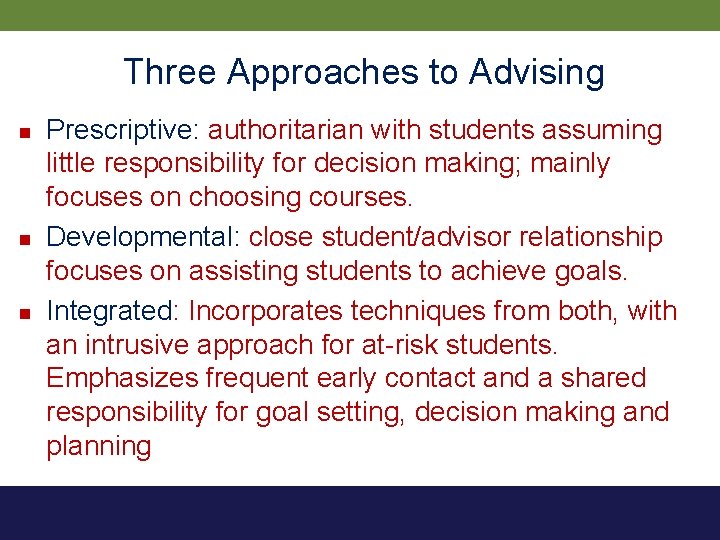 Three Approaches to Advising

- Prescriptive: authoritarian with students assuming little responsibility for decision making; mainly focuses on choosing courses.
- Developmental: close student/advisor relationship focuses on assisting students to achieve goals.
- Integrated: Incorporates techniques from both, with an intrusive approach for at-risk students. Emphasizes frequent early contact and a shared responsibility for goal setting, decision making and planning